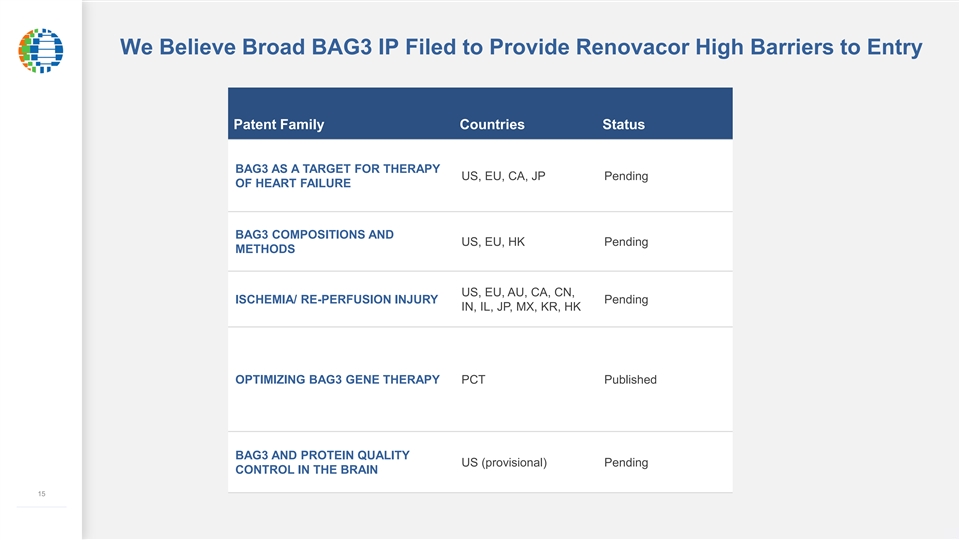 We Believe Broad BAG3 IP Filed to Provide Renovacor High Barriers to Entry

| Patent Family | Countries | Status |
|---|---|---|
| BAG3 AS A TARGET FOR THERAPY OF HEART FAILURE | US, EU, CA, JP | Pending |
| BAG3 COMPOSITIONS AND METHODS | US, EU, HK | Pending |
| ISCHEMIA/ RE-PERFUSION INJURY | US, EU, AU, CA, CN, IN, IL, JP, MX, KR, HK | Pending |
| OPTIMIZING BAG3 GENE THERAPY | PCT | Published |
| BAG3 AND PROTEIN QUALITY CONTROL IN THE BRAIN | US (provisional) | Pending |

15